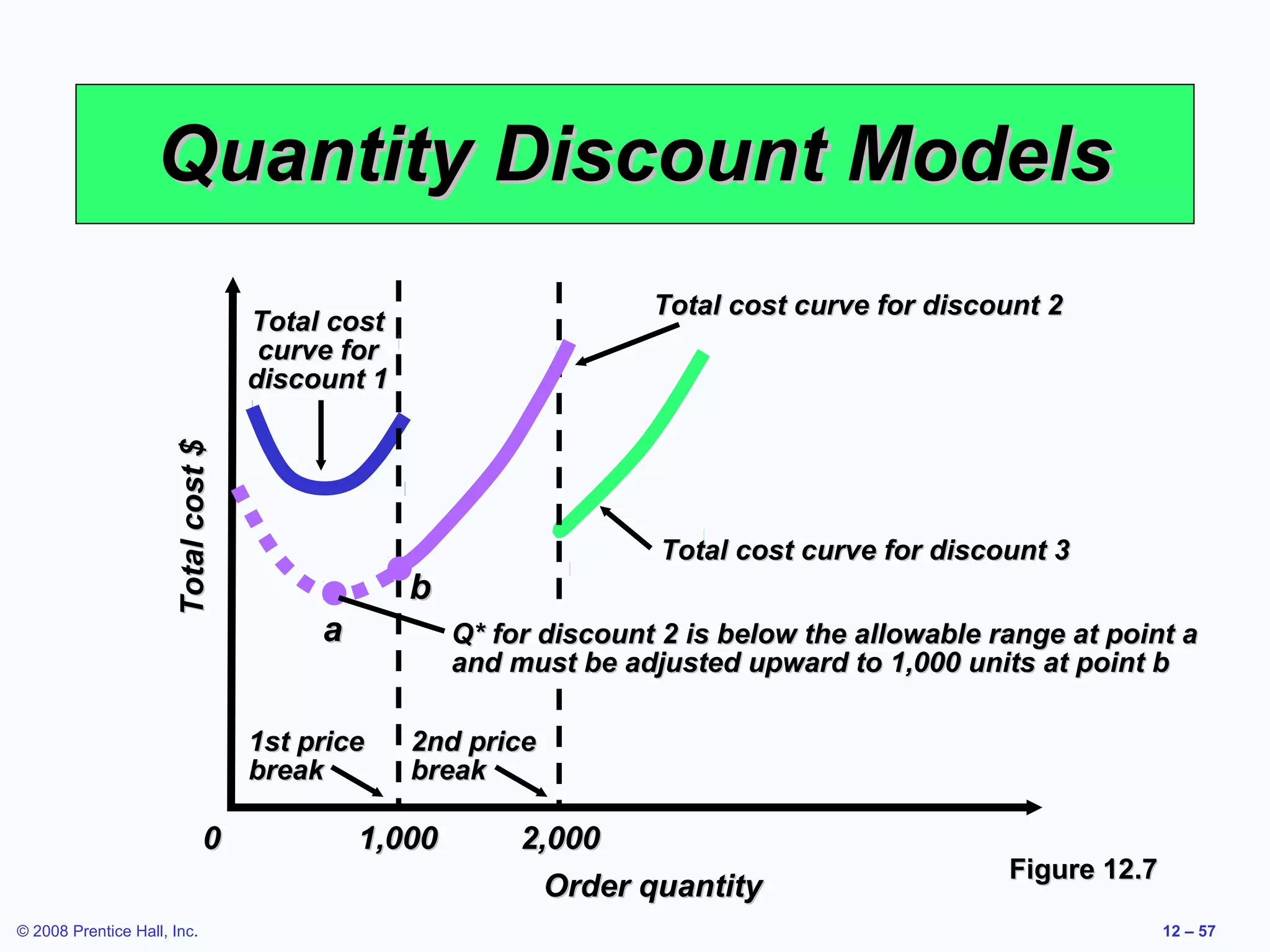 Quantity Discount Models

Total cost $

Total cost curve for discount 1

Total cost curve for discount 2

Total cost curve for discount 3

b

a

Q* for discount 2 is below the allowable range at point a and must be adjusted upward to 1,000 units at point b

1st price break

2nd price break

0

1,000

2,000

Order quantity

Figure 12.7

© 2008 Prentice Hall, Inc.

12 – 57